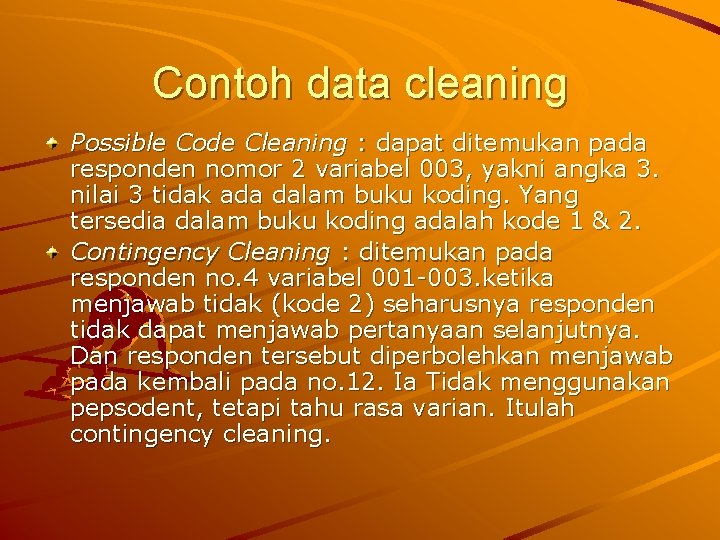 Contoh data cleaning

Possible Code Cleaning : dapat ditemukan pada responden nomor 2 variabel 003, yakni angka 3. nilai 3 tidak ada dalam buku koding. Yang tersedia dalam buku koding adalah kode 1 & 2.

Contingency Cleaning : ditemukan pada responden no.4 variabel 001-003.ketika menjawab tidak (kode 2) seharusnya responden tidak dapat menjawab pertanyaan selanjutnya. Dan responden tersebut diperbolehkan menjawab pada kembali pada no.12. Ia Tidak menggunakan pepsodent, tetapi tahu rasa varian. Itulah contingency cleaning.